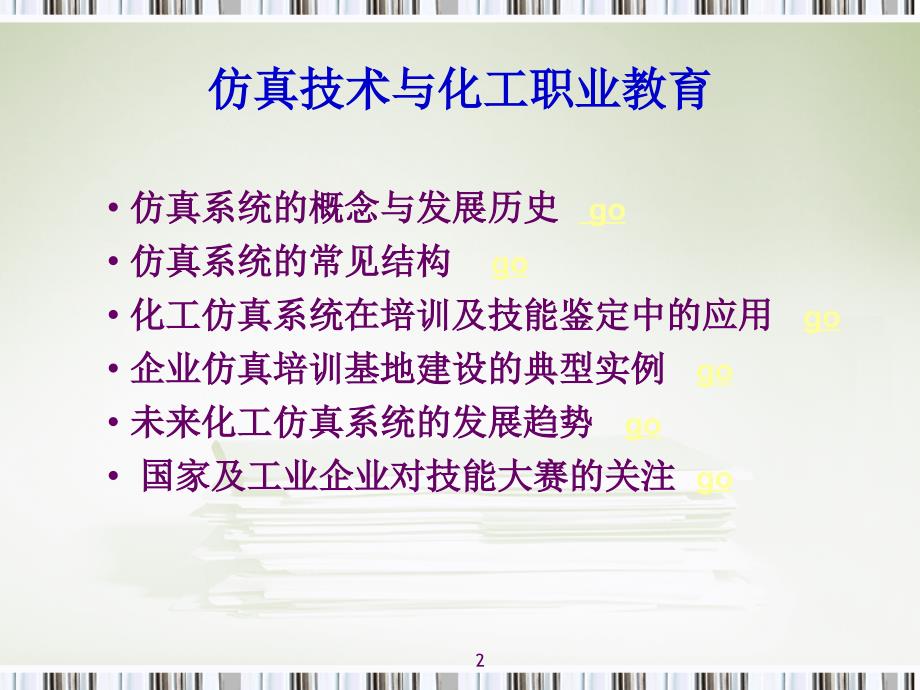 仿真技术与化工职业教育

• 仿真系统的概念与发展历史 go
• 仿真系统的常见结构 go
• 化工仿真系统在培训及技能鉴定中的应用 go
• 企业仿真培训基地建设的典型实例 go
• 未来化工仿真系统的发展趋势 go
• 国家及工业企业对技能大赛的关注 go

2